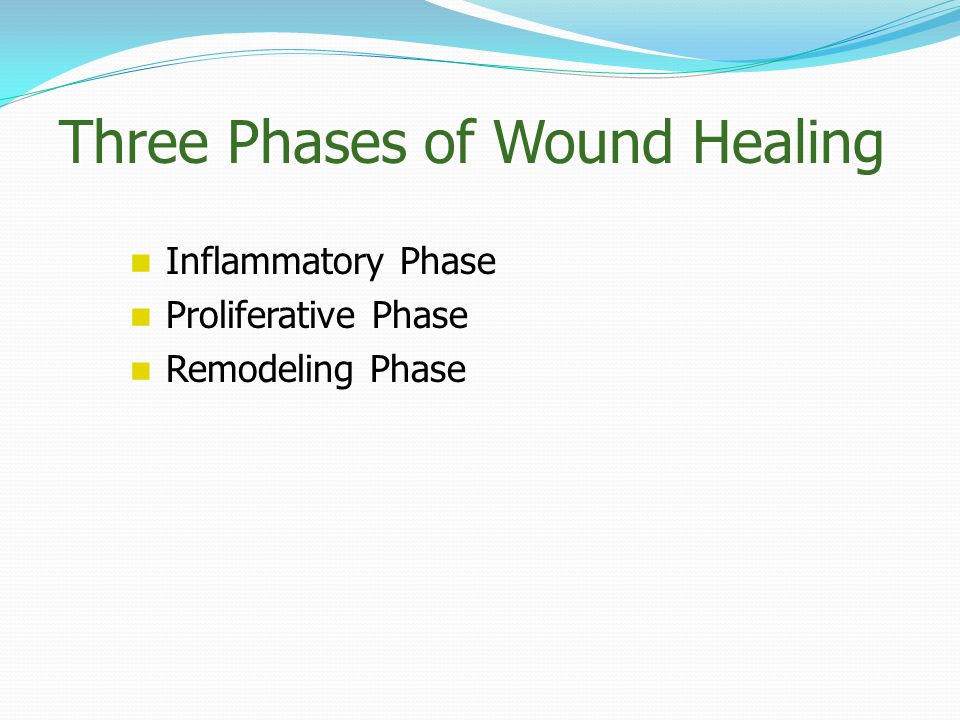 Three Phases of Wound Healing

- Inflammatory Phase
- Proliferative Phase
- Remodeling Phase